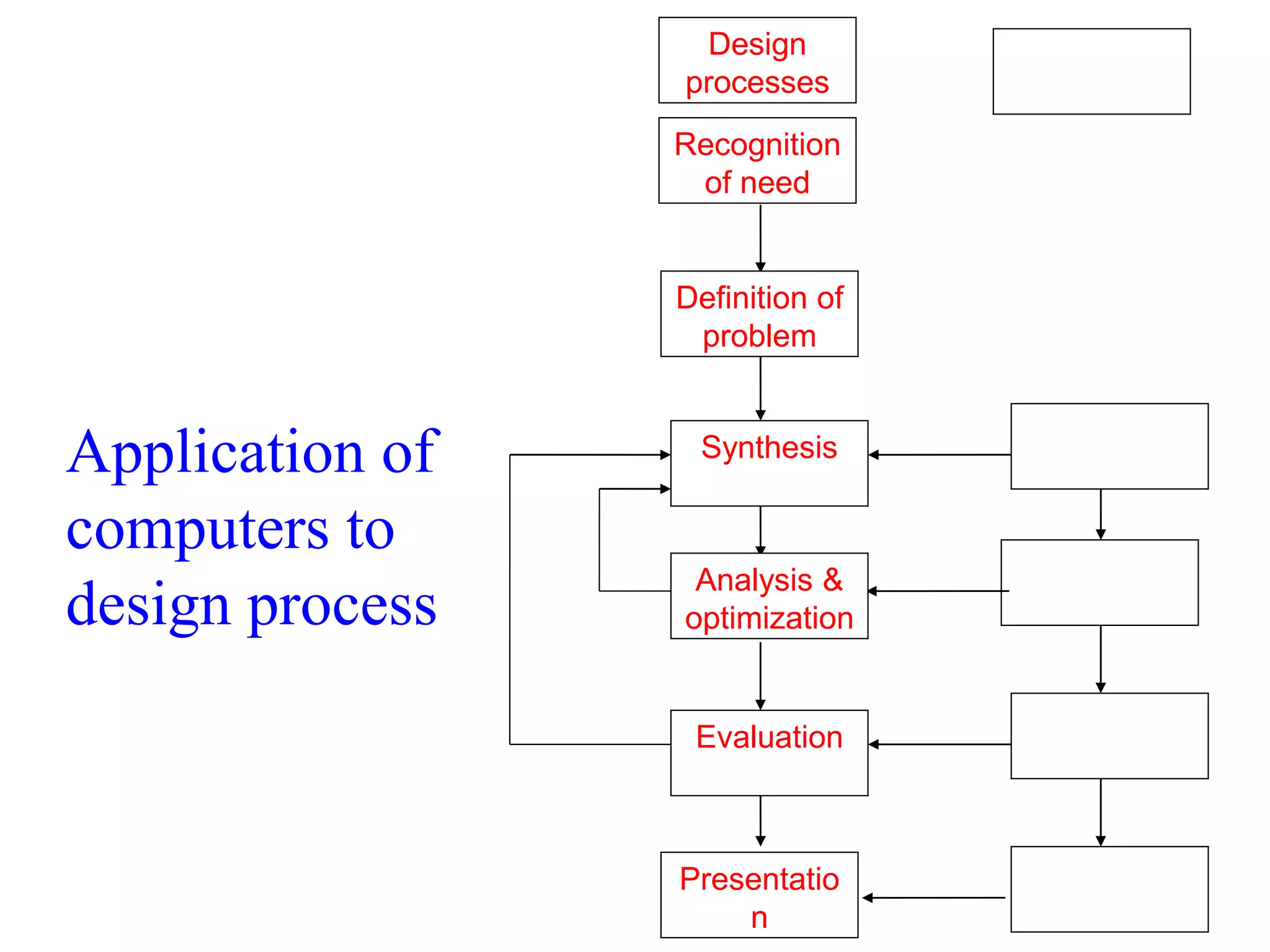 Application of computers to design process

Design processes

Recognition of need

Definition of problem

Synthesis

Analysis & optimization

Evaluation

Presentatio n